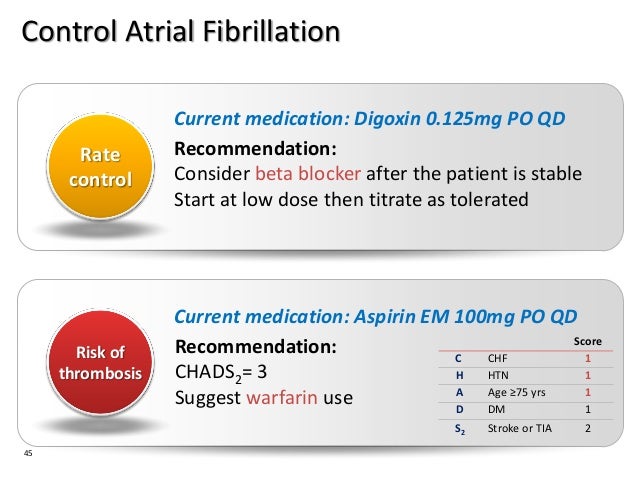 Control Atrial Fibrillation

Rate control

Current medication: Digoxin 0.125mg PO QD

Recommendation:
Consider beta blocker after the patient is stable
Start at low dose then titrate as tolerated

Risk of thrombosis

Current medication: Aspirin EM 100mg PO QD

Recommendation:
$CHADS_2$= 3
Suggest warfarin use

| | | Score |
|---|---|---|
| C | CHF | 1 |
| H | HTN | 1 |
| A | Age ≥75 yrs | 1 |
| D | DM | 1 |
| $S_2$ | Stroke or TIA | 2 |

45